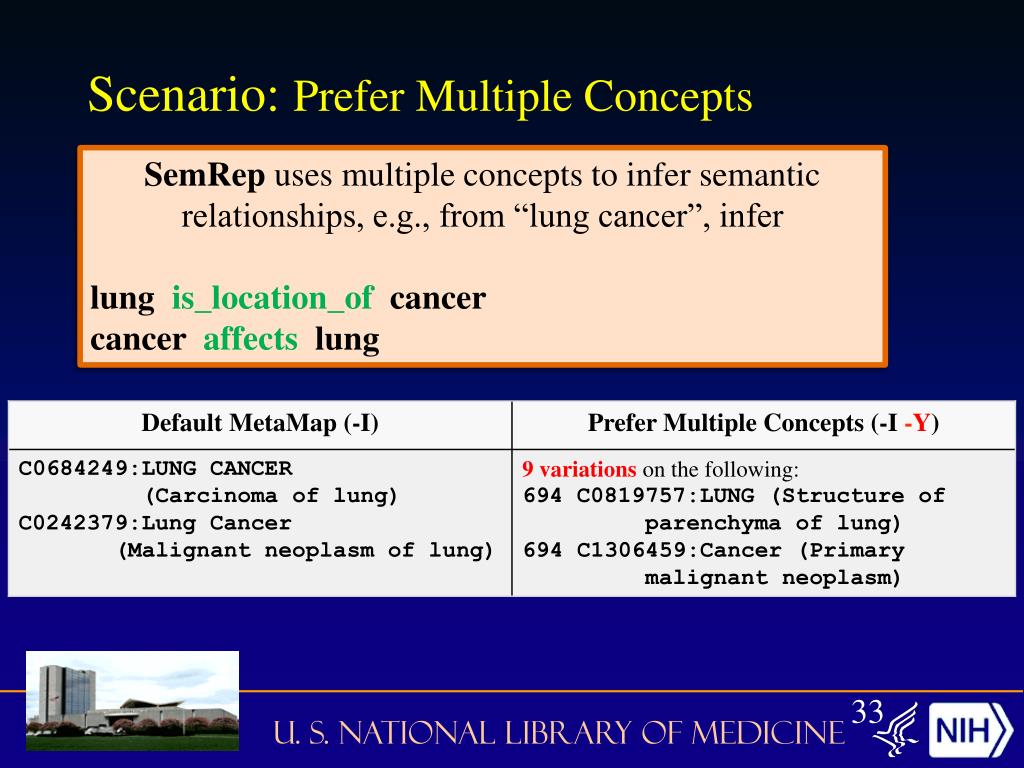 Scenario: Prefer Multiple Concepts

SemRep uses multiple concepts to infer semantic relationships, e.g., from “lung cancer”, infer

lung is_location_of cancer
cancer affects lung

| Default MetaMap (-I) | Prefer Multiple Concepts (-I -Y) |
|---|---|
| C0684249:LUNG CANCER (Carcinoma of lung) C0242379:Lung Cancer (Malignant neoplasm of lung) | 9 variations on the following: 694 C0819757:LUNG (Structure of parenchyma of lung) 694 C1306459:Cancer (Primary malignant neoplasm) |

U. S. NATIONAL LIBRARY OF MEDICINE

33

NIH